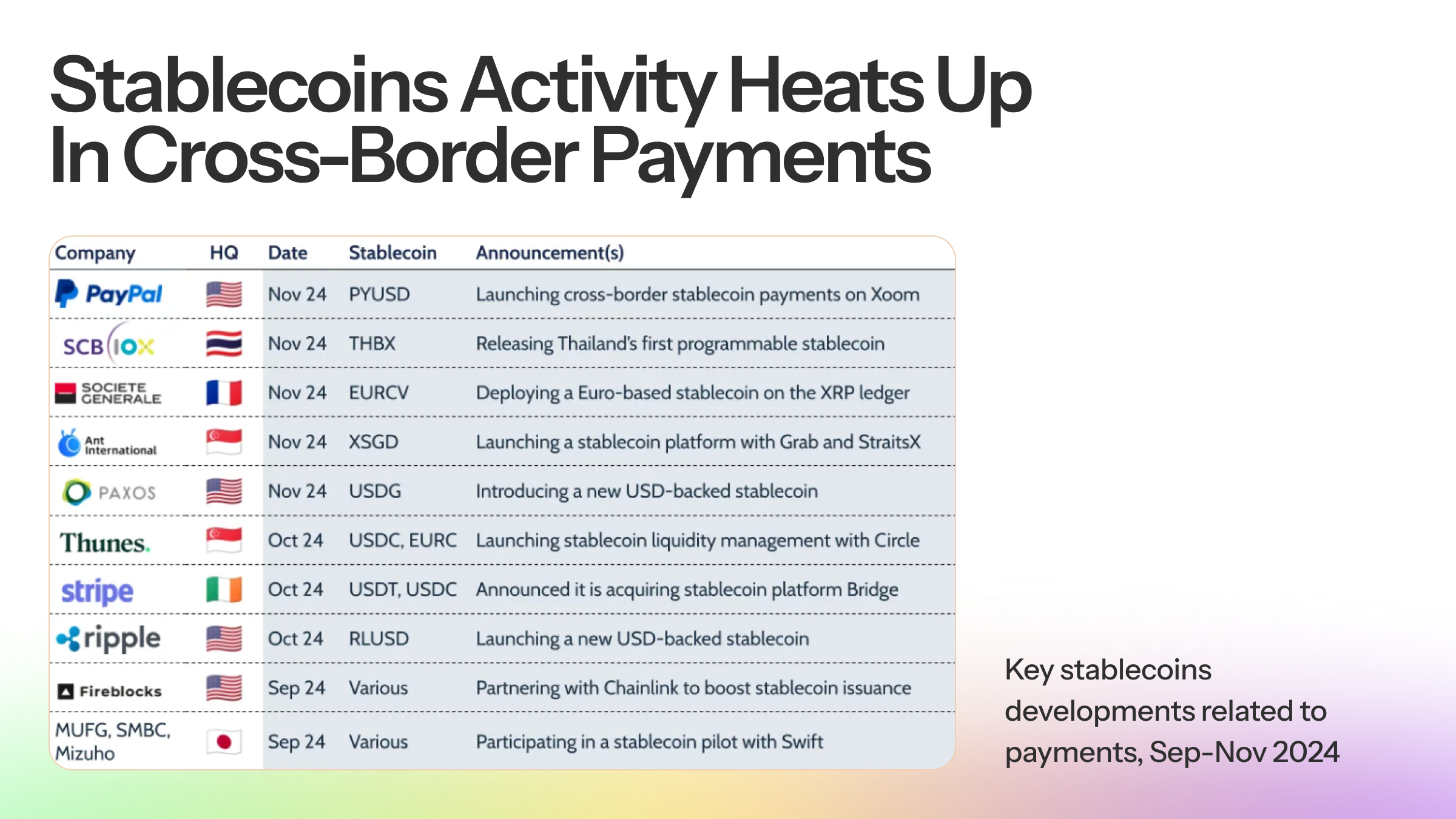 Stablecoins Activity Heats Up In Cross-Border Payments

| Company | HQ | Date | Stablecoin | Announcement(s) |
|---|---|---|---|---|
| PayPal | | Nov 24 | PYUSD | Launching cross-border stablecoin payments on Xoom |
| SCB 10X | | Nov 24 | THBX | Releasing Thailand's first programmable stablecoin |
| SOCIETE GENERALE | | Nov 24 | EURCV | Deploying a Euro-based stablecoin on the XRP ledger |
| Ant International | | Nov 24 | XSGD | Launching a stablecoin platform with Grab and StraitsX |
| PAXOS | | Nov 24 | USDG | Introducing a new USD-backed stablecoin |
| Thunes. | | Oct 24 | USDC, EURC | Launching stablecoin liquidity management with Circle |
| stripe | | Oct 24 | USDT, USDC | Announced it is acquiring stablecoin platform Bridge |
| ripple | | Oct 24 | RLUSD | Launching a new USD-backed stablecoin |
| Fireblocks | | Sep 24 | Various | Partnering with Chainlink to boost stablecoin issuance |
| MUFG, SMBC, Mizuho | | Sep 24 | Various | Participating in a stablecoin pilot with Swift |

Key stablecoins developments related to payments, Sep-Nov 2024